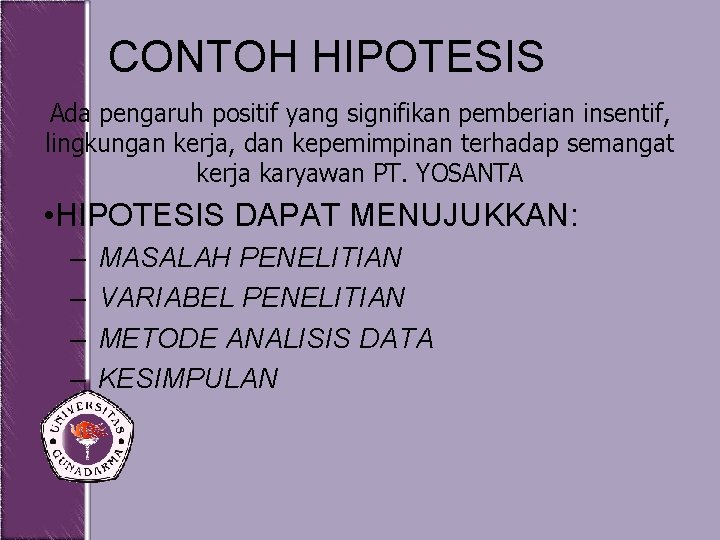 CONTOH HIPOTESIS

Ada pengaruh positif yang signifikan pemberian insentif, lingkungan kerja, dan kepemimpinan terhadap semangat kerja karyawan PT. YOSANTA

•HIPOTESIS DAPAT MENUJUKKAN:
– MASALAH PENELITIAN
– VARIABEL PENELITIAN
– METODE ANALISIS DATA
– KESIMPULAN

UNIVERSITAS GUNADARMA